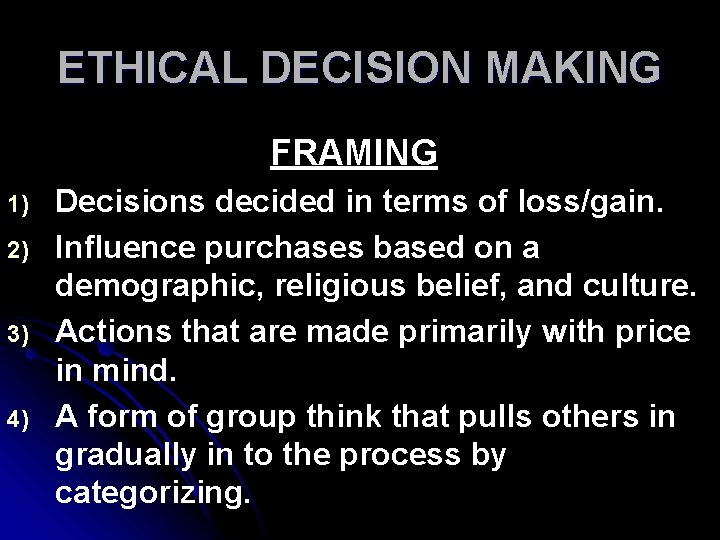 ETHICAL DECISION MAKING

FRAMING

1) Decisions decided in terms of loss/gain.

2) Influence purchases based on a demographic, religious belief, and culture.

3) Actions that are made primarily with price in mind.

4) A form of group think that pulls others in gradually in to the process by categorizing.